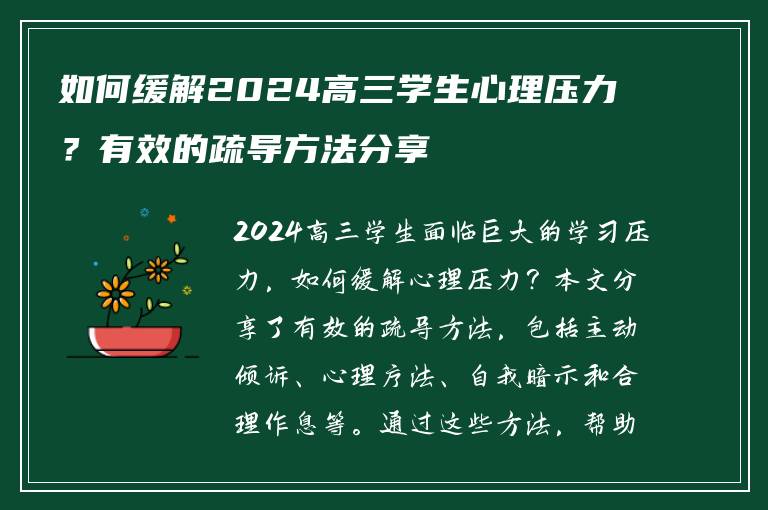 如何缓解2024高三学生心理压力？有效的疏导方法分享

2024高三学生面临巨大的学习压力，如何缓解心理压力？本文分享了有效的疏导方法，包括主动倾诉、心理疗法、自我暗示和合理作息等。通过这些方法，帮助